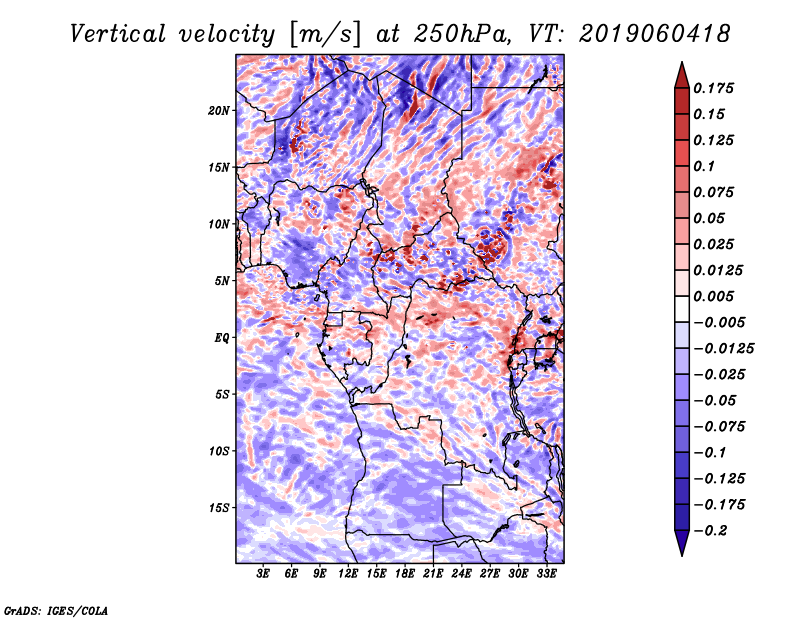 Vertical velocity [m/s] at 250hPa, VT: 2019060418

20N
15N
10N
5N
EQ
5S
10S
15S

3E 6E 9E 12E 15E 18E 21E 24E 27E 30E 33E

0.175
0.15
0.125
0.1
0.075
0.05
0.025
0.0125
0.005
−0.005
−0.0125
−0.025
−0.05
−0.075
−0.1
−0.125
−0.175
−0.2

GrADS: IGES/COLA